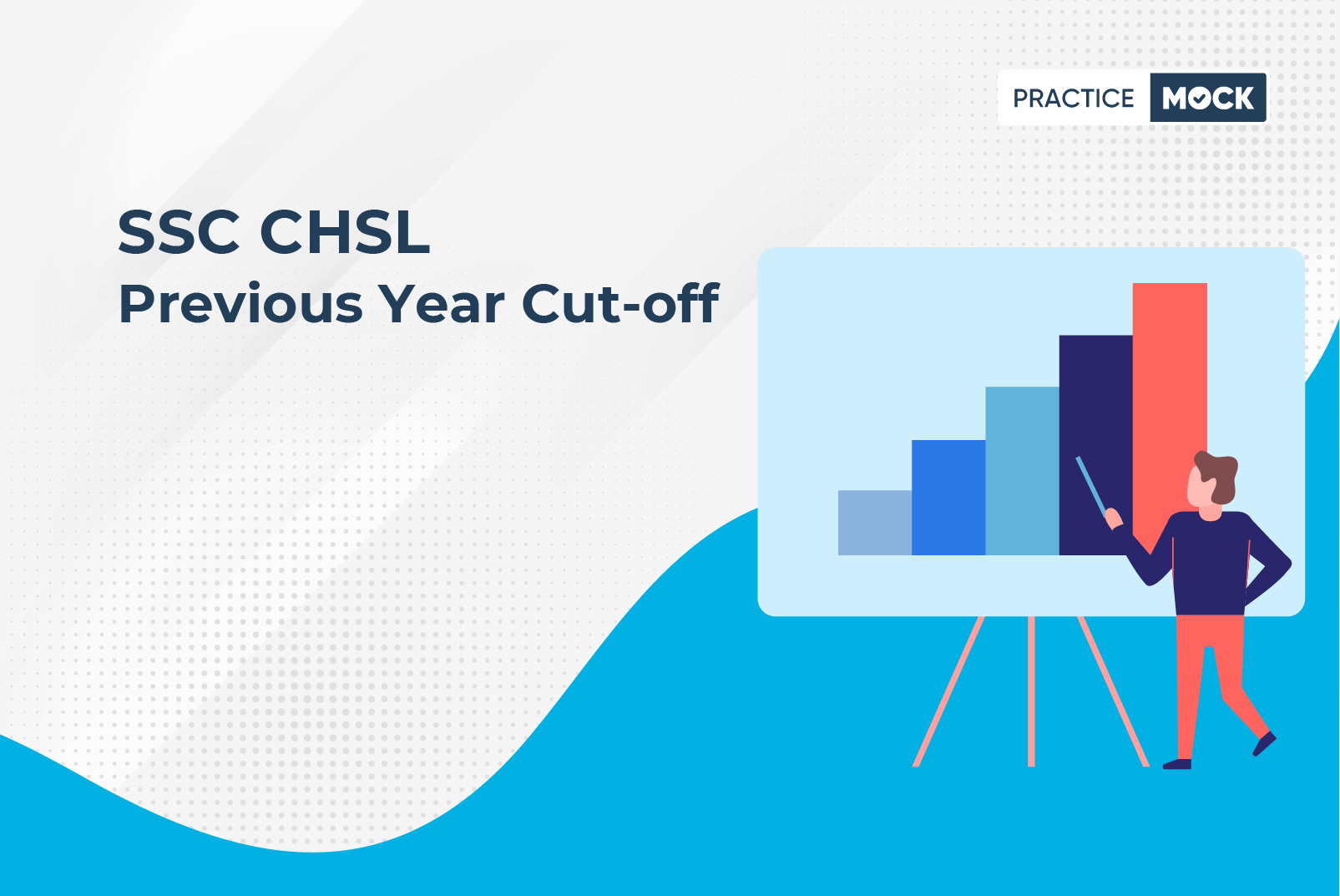 PRACTICE MOCK

SSC CHSL
Previous Year Cut-off